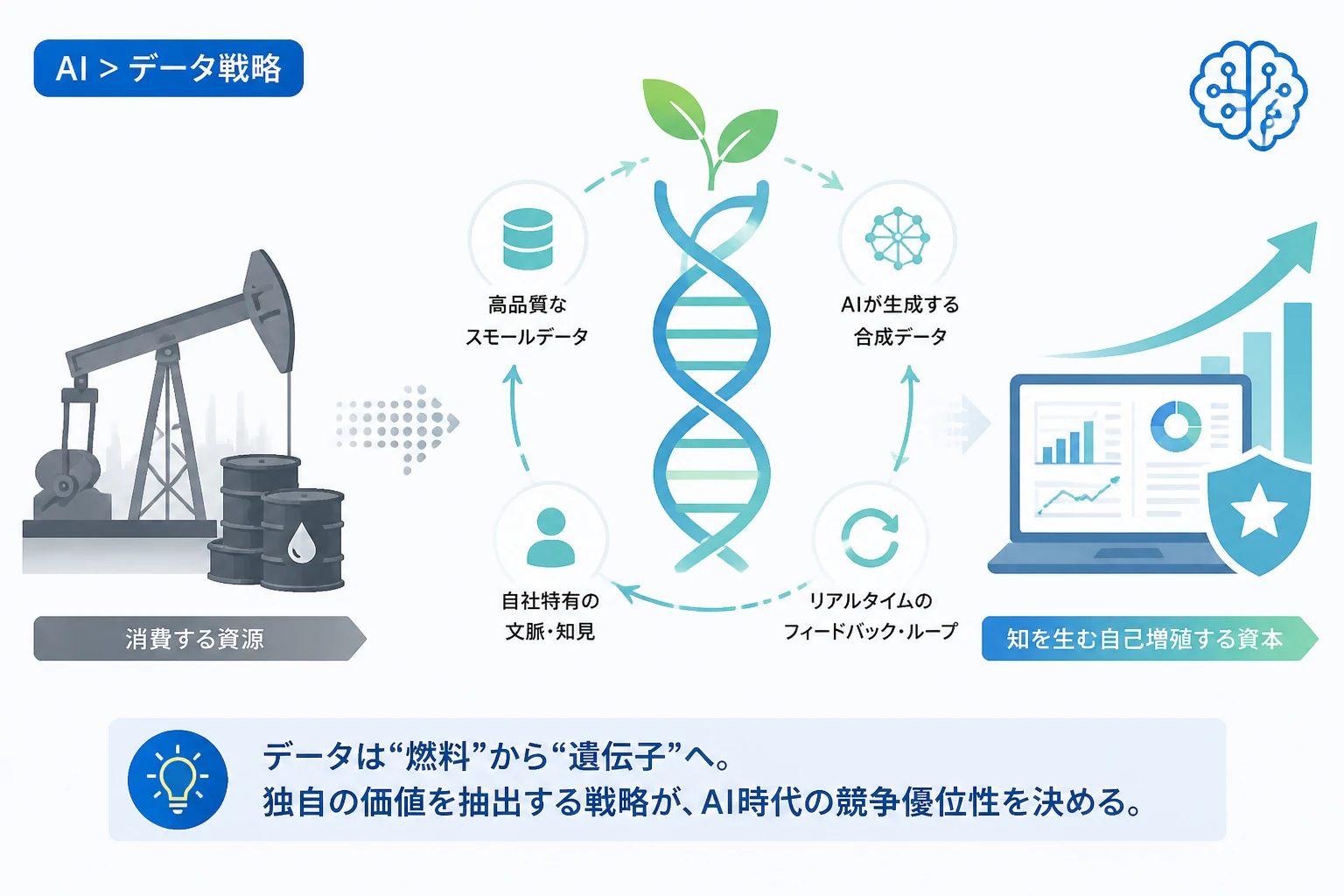 AI > データ戦略

高品質な
スモールデータ

AIが生成する
合成データ

自社特有の
文脈・知見

リアルタイムの
フィードバック・ループ

消費する資源

知を生む自己増殖する資本

データは“燃料”から“遺伝子”へ。
独自の価値を抽出する戦略が、AI時代の競争優位性を決める。